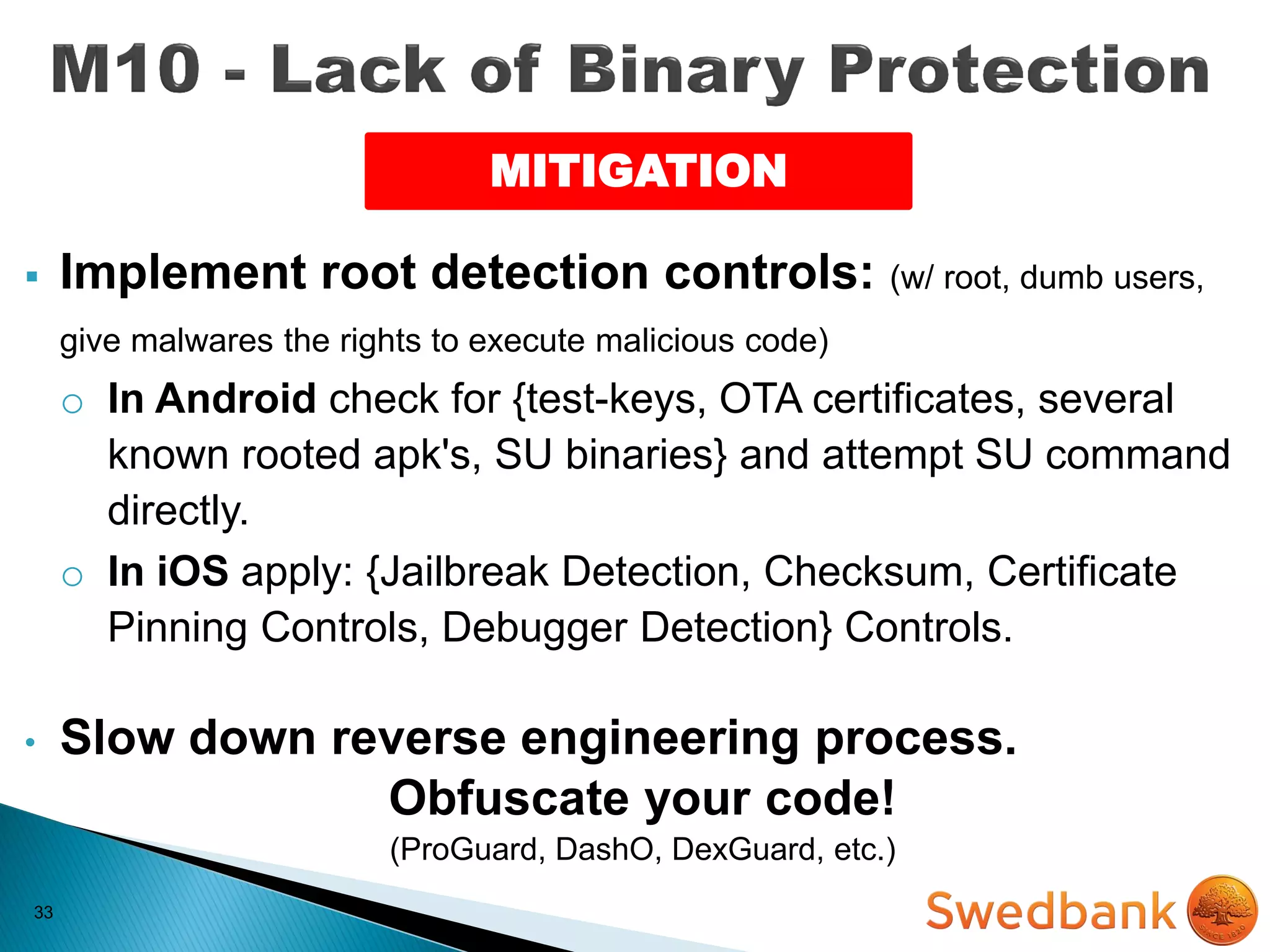 M10 - Lack of Binary Protection

MITIGATION

▪ Implement root detection controls: (w/ root, dumb users, give malwares the rights to execute malicious code)

○ In Android check for {test-keys, OTA certificates, several known rooted apk's, SU binaries} and attempt SU command directly.

○ In iOS apply: {Jailbreak Detection, Checksum, Certificate Pinning Controls, Debugger Detection} Controls.

• Slow down reverse engineering process.

Obfuscate your code!

(ProGuard, DashO, DexGuard, etc.)

33

Swedbank

SINCE 1820